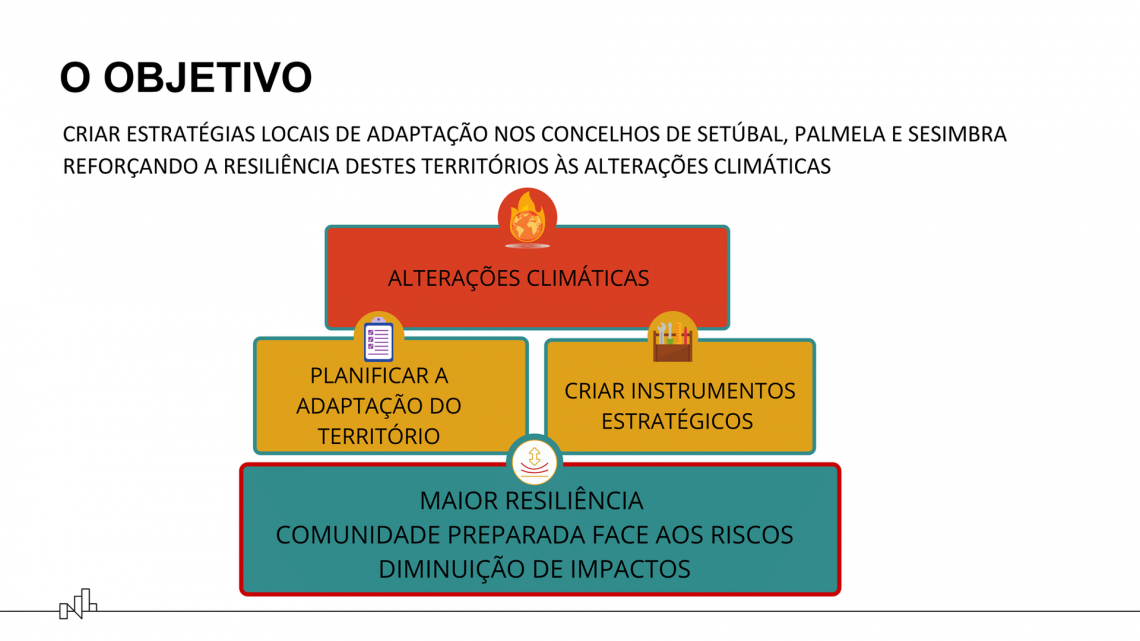 O OBJETIVO

CRIAR ESTRATÉGIAS LOCAIS DE ADAPTAÇÃO NOS CONCELHOS DE SETÚBAL, PALMELA E SESIMBRA REFORÇANDO A RESILIÊNCIA DESTES TERRITÓRIOS ÀS ALTERAÇÕES CLIMÁTICAS

ALTERAÇÕES CLIMÁTICAS

PLANIFICAR A ADAPTAÇÃO DO TERRITÓRIO

CRIAR INSTRUMENTOS ESTRATÉGICOS

MAIOR RESILIÊNCIA
COMUNIDADE PREPARADA FACE AOS RISCOS
DIMINUIÇÃO DE IMPACTOS